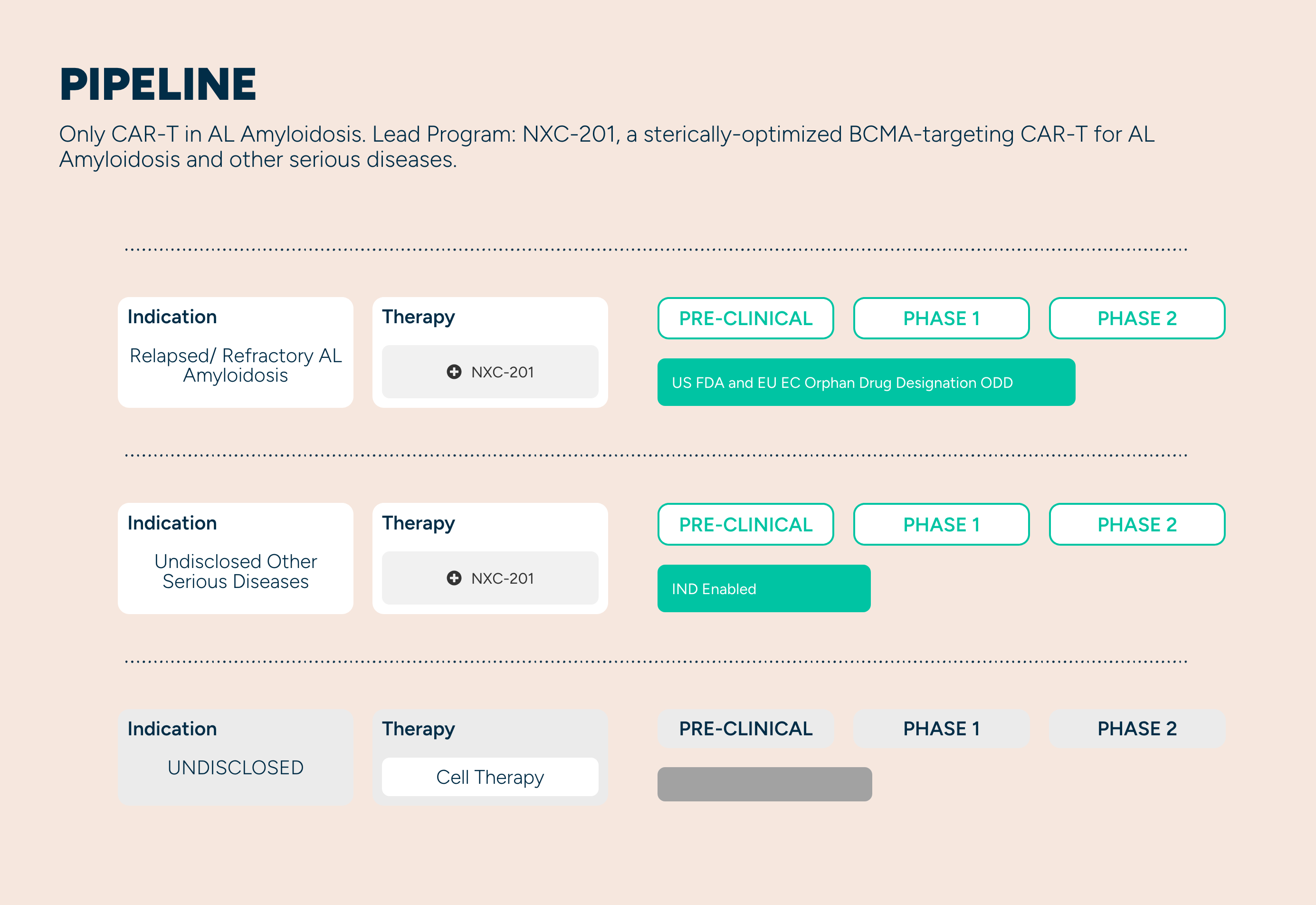 PIPELINE

Only CAR-T in AL Amyloidosis. Lead Program: NXC-201, a sterically-optimized BCMA-targeting CAR-T for AL Amyloidosis and other serious diseases.

Indication

Relapsed/ Refractory AL Amyloidosis

Therapy

NXC-201

PRE-CLINICAL

PHASE 1

PHASE 2

US FDA and EU EC Orphan Drug Designation ODD

Indication

Undisclosed Other Serious Diseases

Therapy

NXC-201

PRE-CLINICAL

PHASE 1

PHASE 2

IND Enabled

Indication

UNDISCLOSED

Therapy

Cell Therapy

PRE-CLINICAL

PHASE 1

PHASE 2